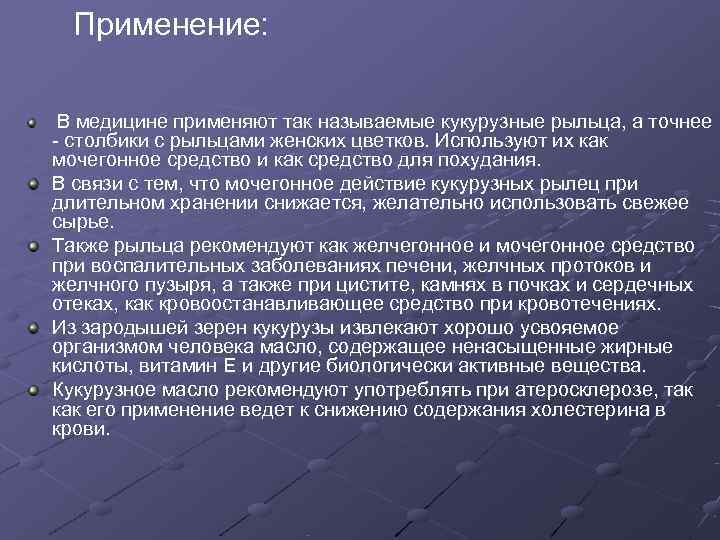 Применение:

В медицине применяют так называемые кукурузные рыльца, а точнее - столбики с рыльцами женских цветков. Используют их как мочегонное средство и как средство для похудания.

В связи с тем, что мочегонное действие кукурузных рылец при длительном хранении снижается, желательно использовать свежее сырье.

Также рыльца рекомендуют как желчегонное и мочегонное средство при воспалительных заболеваниях печени, желчных протоков и желчного пузыря, а также при цистите, камнях в почках и сердечных отеках, как кровоостанавливающее средство при кровотечениях.

Из зародышей зерен кукурузы извлекают хорошо усвояемое организмом человека масло, содержащее ненасыщенные жирные кислоты, витамин Е и другие биологически активные вещества.

Кукурузное масло рекомендуют употреблять при атеросклерозе, так как его применение ведет к снижению содержания холестерина в крови.